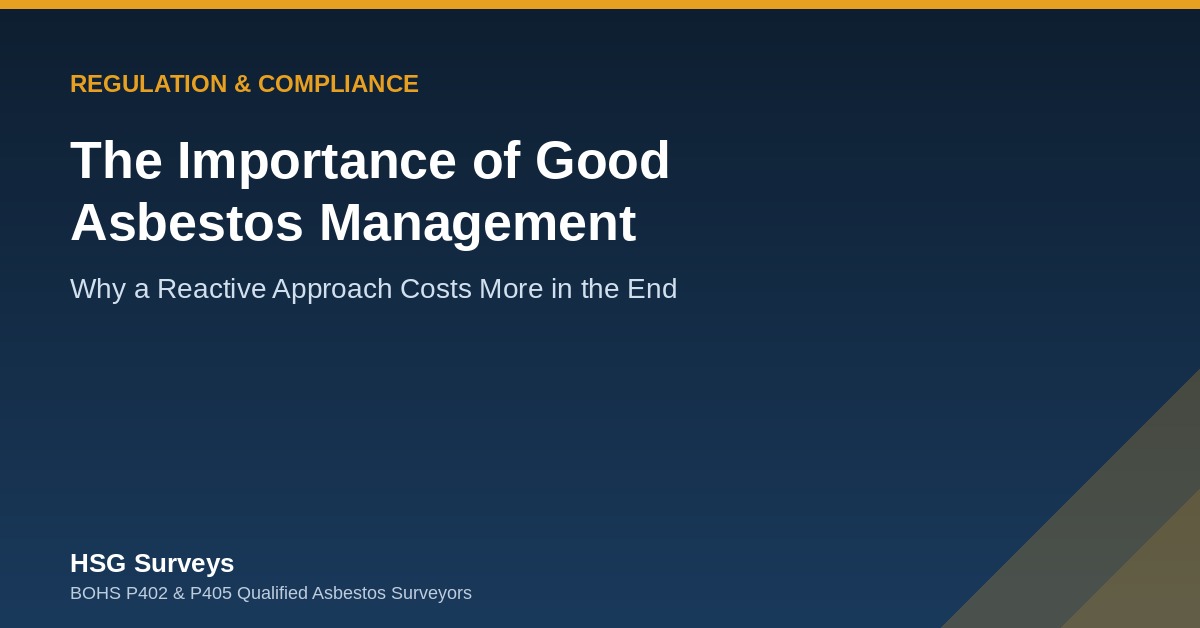 REGULATION & COMPLIANCE

The Importance of Good Asbestos Management

Why a Reactive Approach Costs More in the End

HSG Surveys

BOHS P402 & P405 Qualified Asbestos Surveyors